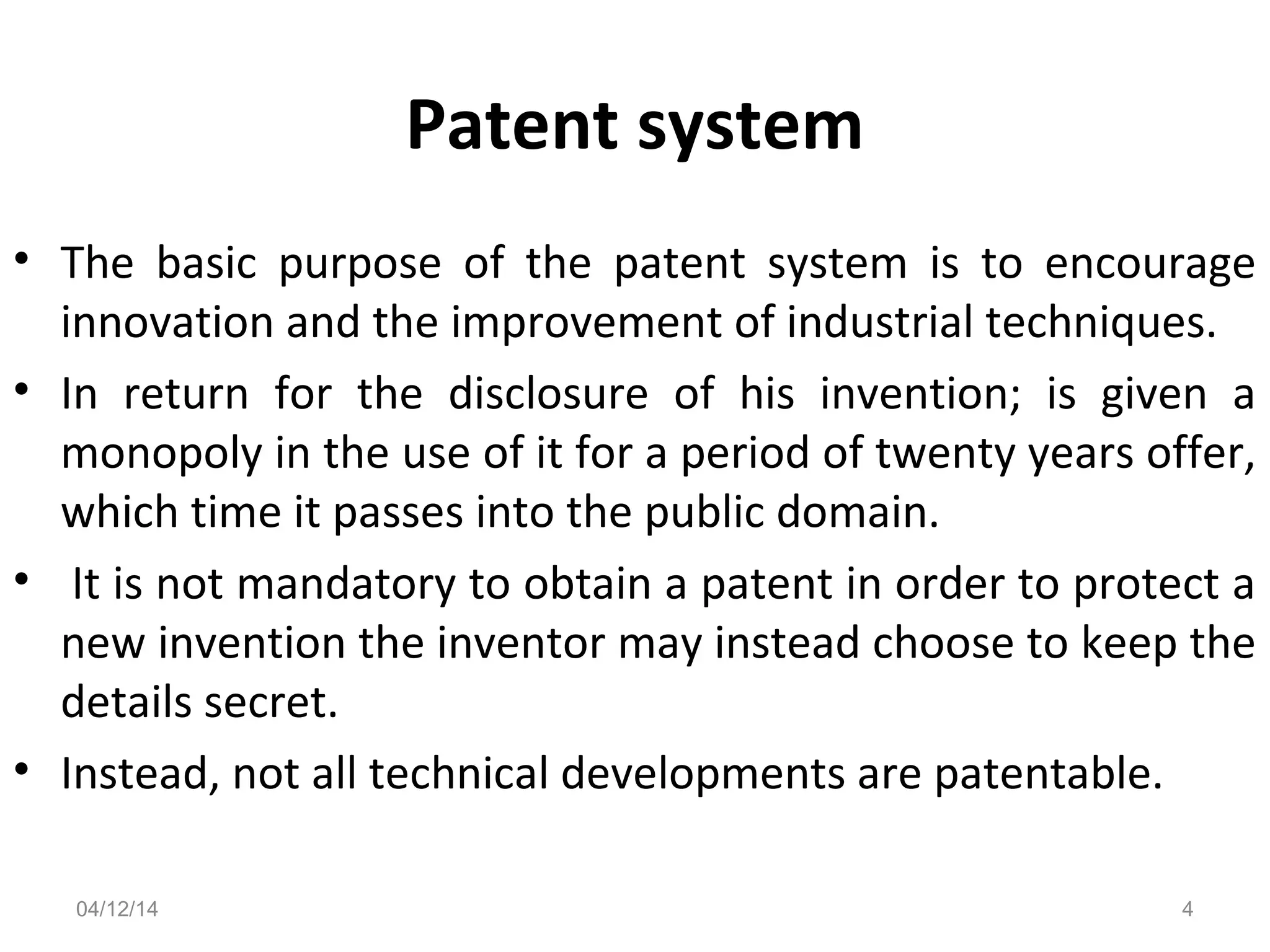 Patent system

• The basic purpose of the patent system is to encourage innovation and the improvement of industrial techniques.

• In return for the disclosure of his invention; is given a monopoly in the use of it for a period of twenty years offer, which time it passes into the public domain.

• It is not mandatory to obtain a patent in order to protect a new invention the inventor may instead choose to keep the details secret.

• Instead, not all technical developments are patentable.

04/12/14

4